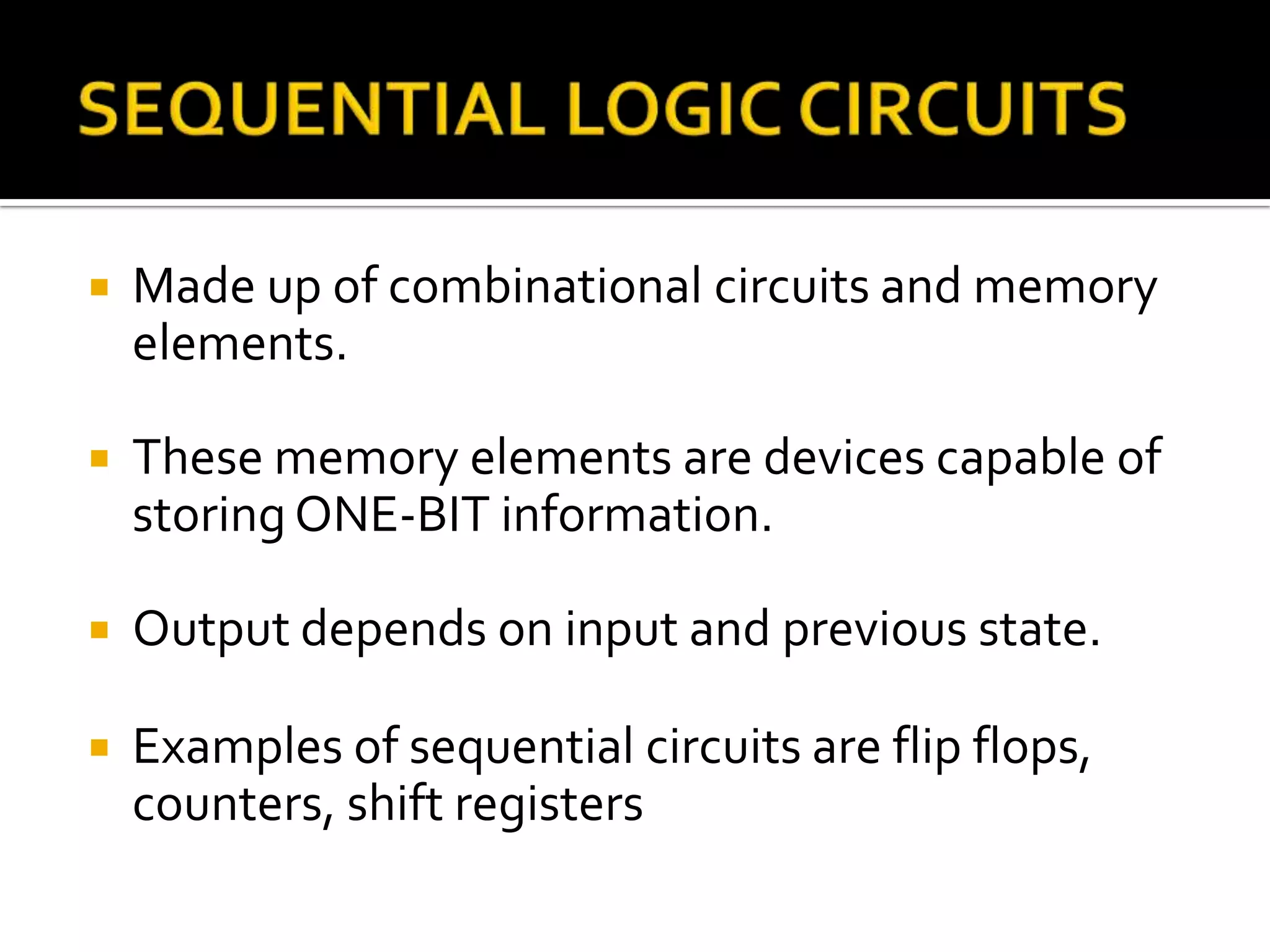 SEQUENTIAL LOGIC CIRCUITS

▪ Made up of combinational circuits and memory elements.

▪ These memory elements are devices capable of storing ONE-BIT information.

▪ Output depends on input and previous state.

▪ Examples of sequential circuits are flip flops, counters, shift registers